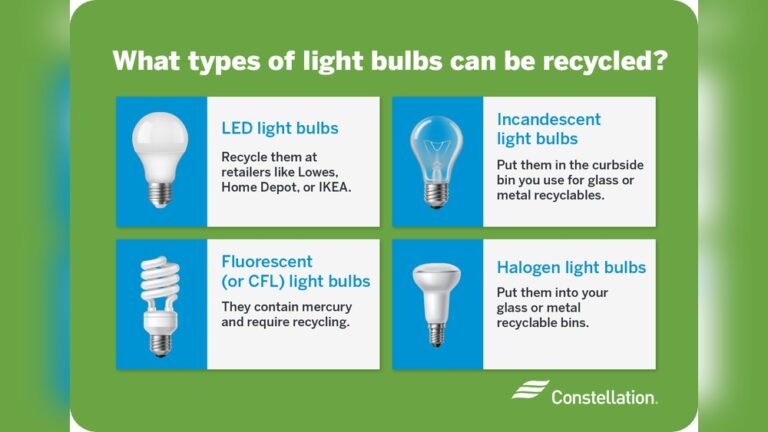 What types of light bulbs can be recycled?

LED light bulbs

Recycle them at retailers like Lowes, Home Depot, or IKEA.

Incandescent light bulbs

Put them in the curbside bin you use for glass or metal recyclables.

Fluorescent (or CFL) light bulbs

They contain mercury and require recycling.

Halogen light bulbs

Put them into your glass or metal recyclable bins.

Constellation.